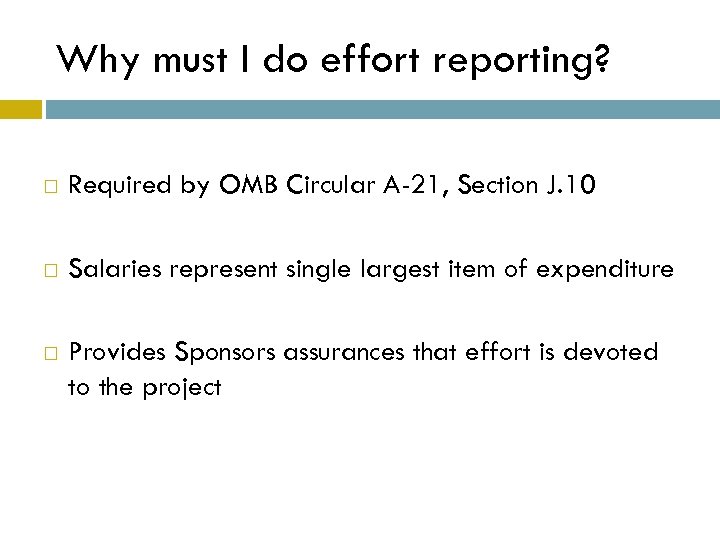 Why must I do effort reporting?

□ Required by OMB Circular A-21, Section J.10

□ Salaries represent single largest item of expenditure

□ Provides Sponsors assurances that effort is devoted to the project